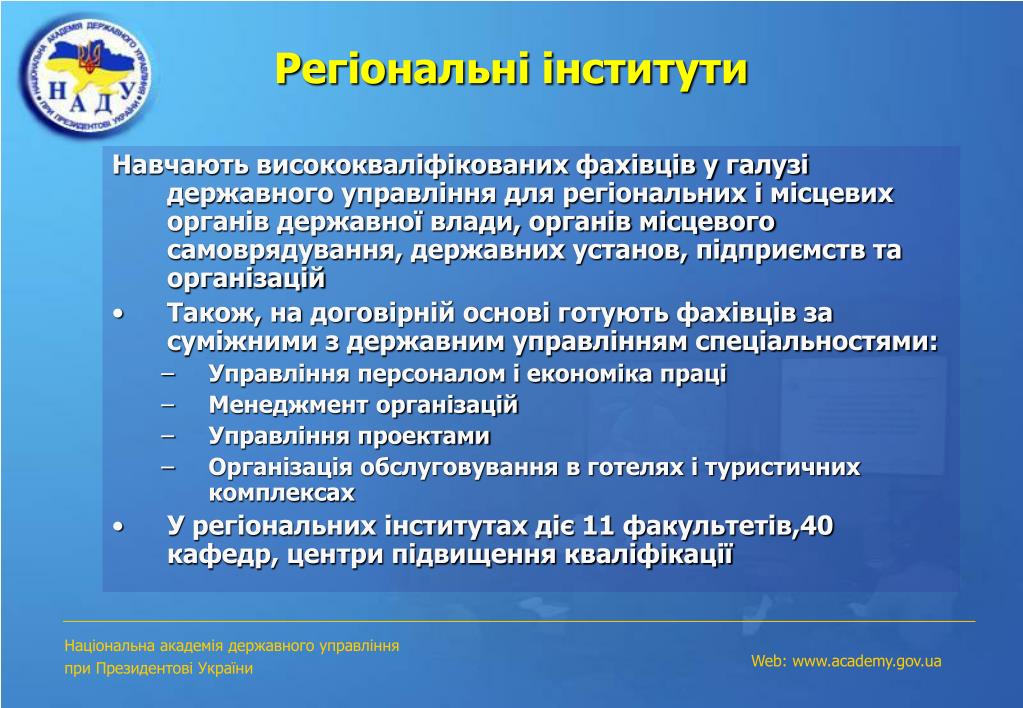 НАЦІОНАЛЬНА АКАДЕМІЯ ДЕРЖАВНОГО УПРАВЛІННЯ ПРИ ПРЕЗИДЕНТОВІ УКРАЇНИ
НАДУ

Регіональні інститути

Навчають висококваліфікованих фахівців у галузі державного управління для регіональних і місцевих органів державної влади, органів місцевого самоврядування, державних установ, підприємств та організацій

• Також, на договірній основі готують фахівців за суміжними з державним управлінням спеціальностями:
– Управління персоналом і економіка праці
– Менеджмент організацій
– Управління проектами
– Організація обслуговування в готелях і туристичних комплексах

• У регіональних інститутах діє 11 факультетів,40 кафедр, центри підвищення кваліфікації

Національна академія державного управління при Президентові України

Web: www.academy.gov.ua